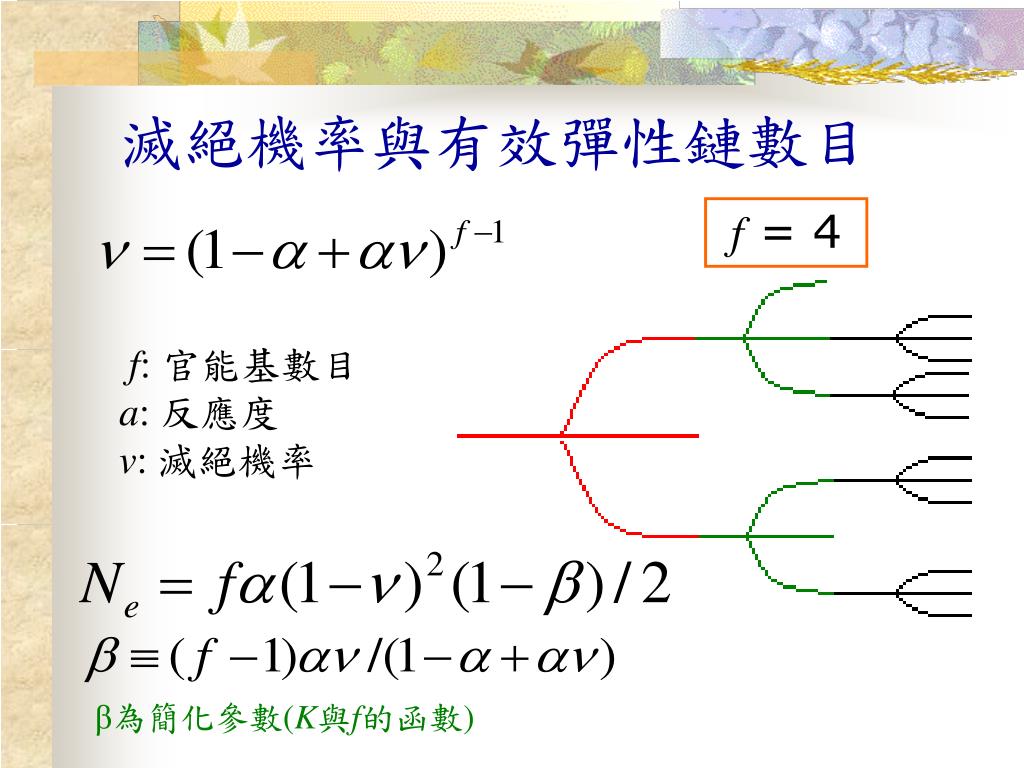 滅絕機率與有效彈性鏈數目

$\nu = (1-\alpha+\alpha\nu)^{f-1}$

$f$ = 4

$f$: 官能基數目
$a$: 反應度
$v$: 滅絕機率

$N_e = f\alpha(1-\nu)^2(1-\beta)/2$

$\beta \equiv (f-1)\alpha\nu/(1-\alpha+\alpha\nu)$

β為簡化參數($K$與$f$的函數)